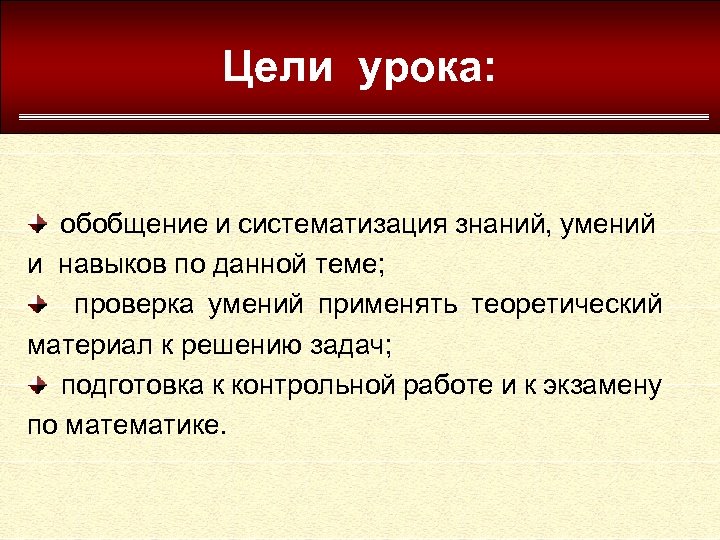 Цели урока:

обобщение и систематизация знаний, умений и навыков по данной теме;

проверка умений применять теоретический материал к решению задач;

подготовка к контрольной работе и к экзамену по математике.